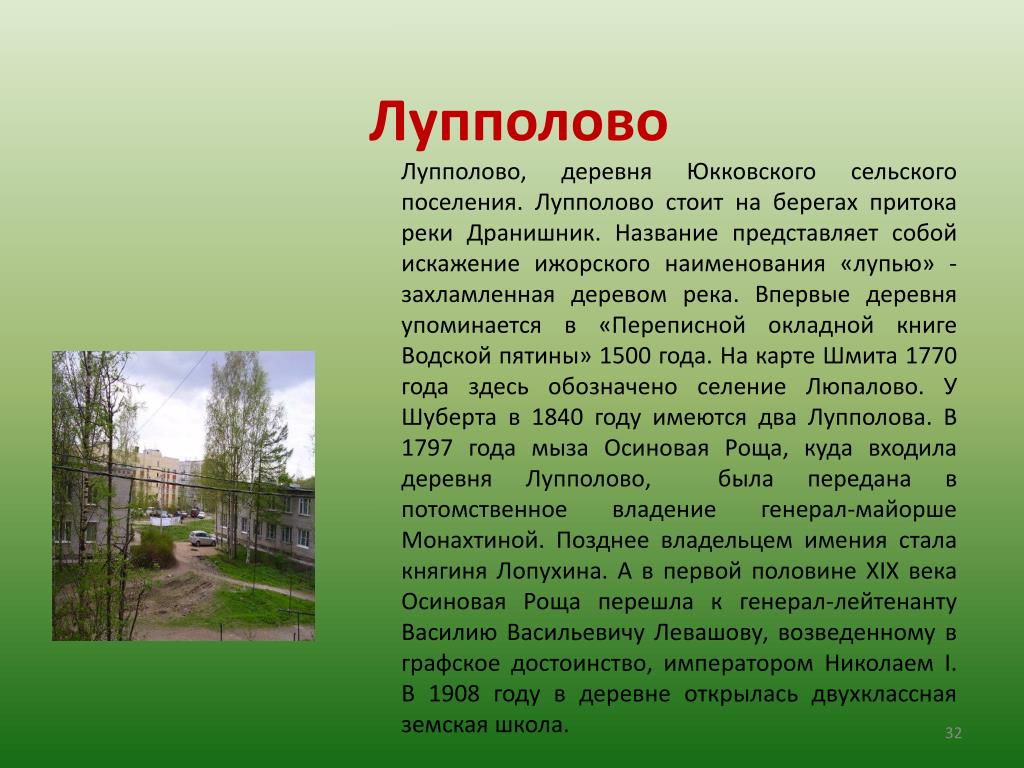 Лупполово

Лупполово, деревня Юкковского сельского поселения. Лупполово стоит на берегах притока реки Дранишник. Название представляет собой искажение ижорского наименования «лупью» - захламленная деревом река. Впервые деревня упоминается в «Переписной окладной книге Водской пятины» 1500 года. На карте Шмита 1770 года здесь обозначено селение Люпалово. У Шуберта в 1840 году имеются два Лупполова. В 1797 года мыза Осиновая Роща, куда входила деревня Лупполово, была передана в потомственное владение генерал-майорше Монахтиной. Позднее владельцем имения стала княгиня Лопухина. А в первой половине XIX века Осиновая Роща перешла к генерал-лейтенанту Василию Васильевичу Левашову, возведенному в графское достоинство, императором Николаем I. В 1908 году в деревне открылась двухклассная земская школа.

32